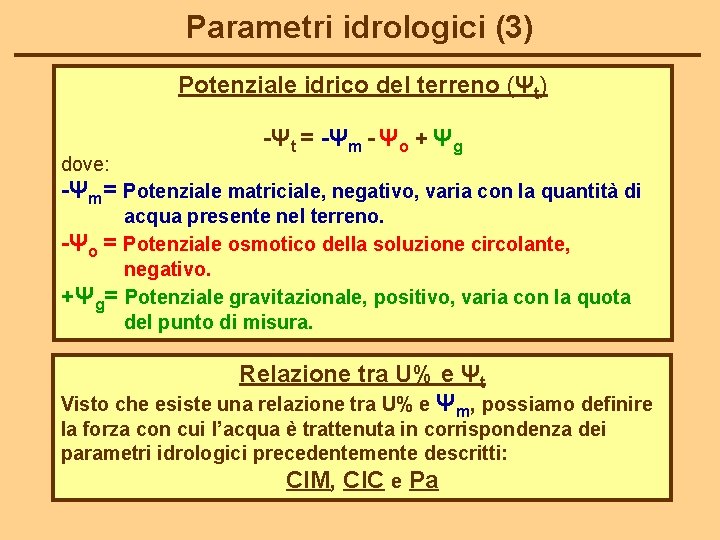 Parametri idrologici (3)

Potenziale idrico del terreno ($\Psi_t$)

$-\Psi_t = -\Psi_m - \Psi_o + \Psi_g$

dove:

$-\Psi_m$= Potenziale matriciale, negativo, varia con la quantità di acqua presente nel terreno.

$-\Psi_o$ = Potenziale osmotico della soluzione circolante, negativo.

$+\Psi_g$= Potenziale gravitazionale, positivo, varia con la quota del punto di misura.

Relazione tra U% e $\Psi_t$

Visto che esiste una relazione tra U% e $\Psi_m$, possiamo definire la forza con cui l'acqua è trattenuta in corrispondenza dei parametri idrologici precedentemente descritti:

CIM, CIC e Pa